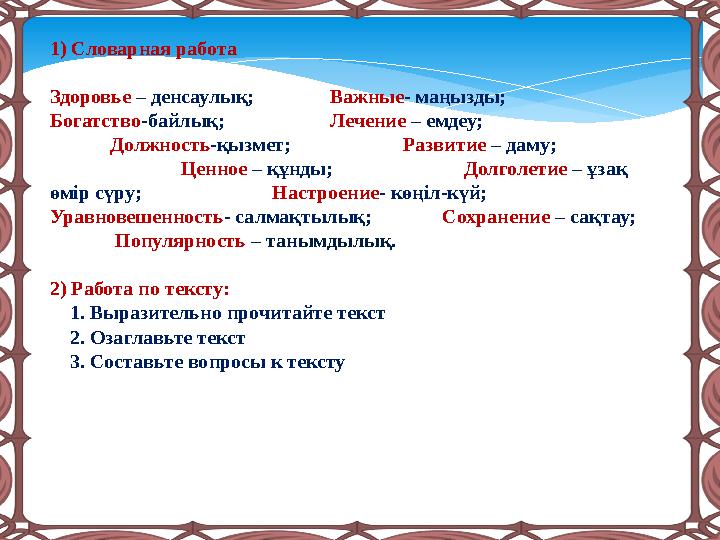 1) Словарная работа

Здоровье – денсаулық; Важные- маңызды; Богатство-байлық; Лечение – емдеу; Должность-қызмет; Развитие – даму; Ценное – құнды; Долголетие – ұзақ өмір сүру; Настроение- көңіл-күй; Уравновешенность- салмақтылық; Сохранение – сақтау; Популярность – танымдылық.

2) Работа по тексту:
1. Выразительно прочитайте текст
2. Озаглавьте текст
3. Составьте вопросы к тексту